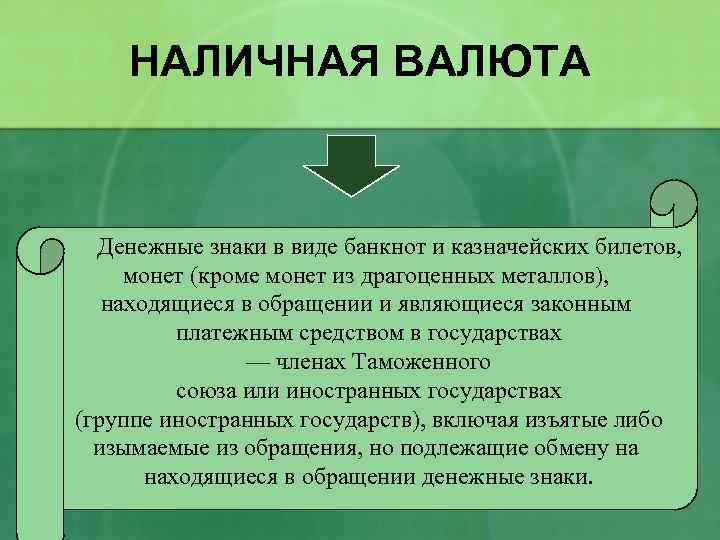 НАЛИЧНАЯ ВАЛЮТА

Денежные знаки в виде банкнот и казначейских билетов, монет (кроме монет из драгоценных металлов), находящиеся в обращении и являющиеся законным платежным средством в государствах — членах Таможенного союза или иностранных государствах (группе иностранных государств), включая изъятые либо изымаемые из обращения, но подлежащие обмену на находящиеся в обращении денежные знаки.